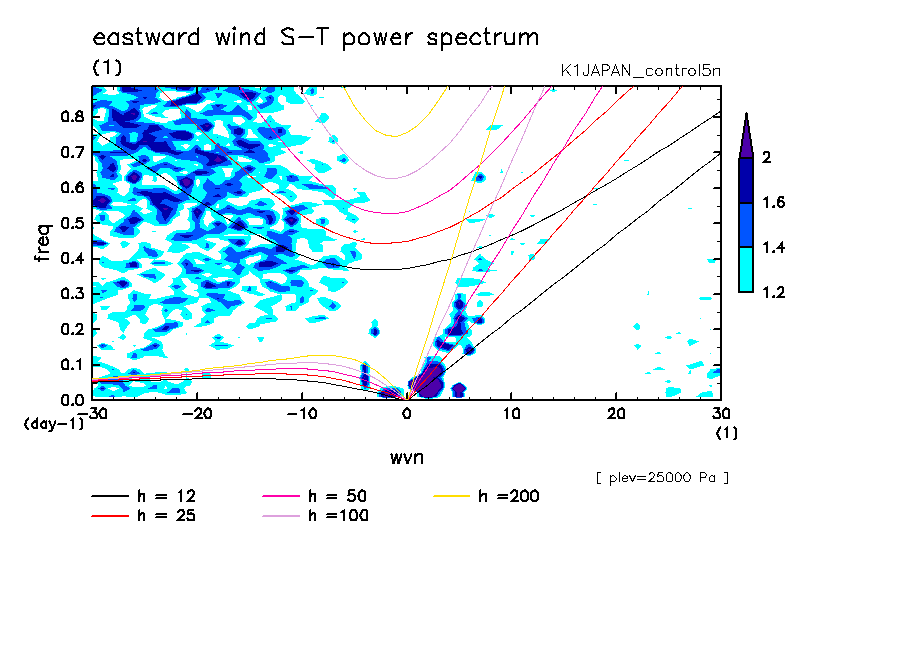 eastward wind S-T power spectrum

(1)

K1JAPAN_control5n

freq

0.8
0.7
0.6
0.5
0.4
0.3
0.2
0.1
0.0

(day-1)

-30 -20 -10 0 10 20 30

(1)

wvn

2
1.6
1.4
1.2

[ plev=25000 Pa ]

h = 12
h = 25
h = 50
h =100
h =200